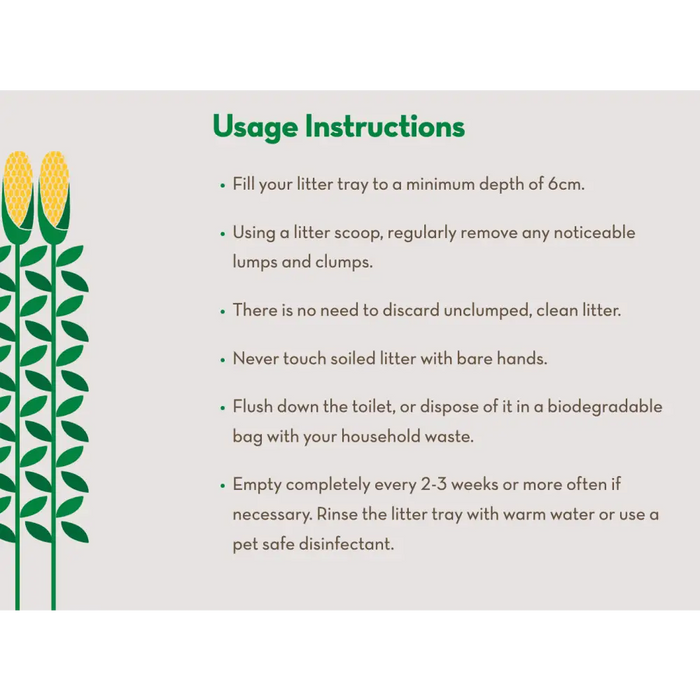 Usage Instructions

• Fill your litter tray to a minimum depth of 6cm.

• Using a litter scoop, regularly remove any noticeable lumps and clumps.

• There is no need to discard unclumped, clean litter.

• Never touch soiled litter with bare hands.

• Flush down the toilet, or dispose of it in a biodegradable bag with your household waste.

• Empty completely every 2-3 weeks or more often if necessary. Rinse the litter tray with warm water or use a pet safe disinfectant.